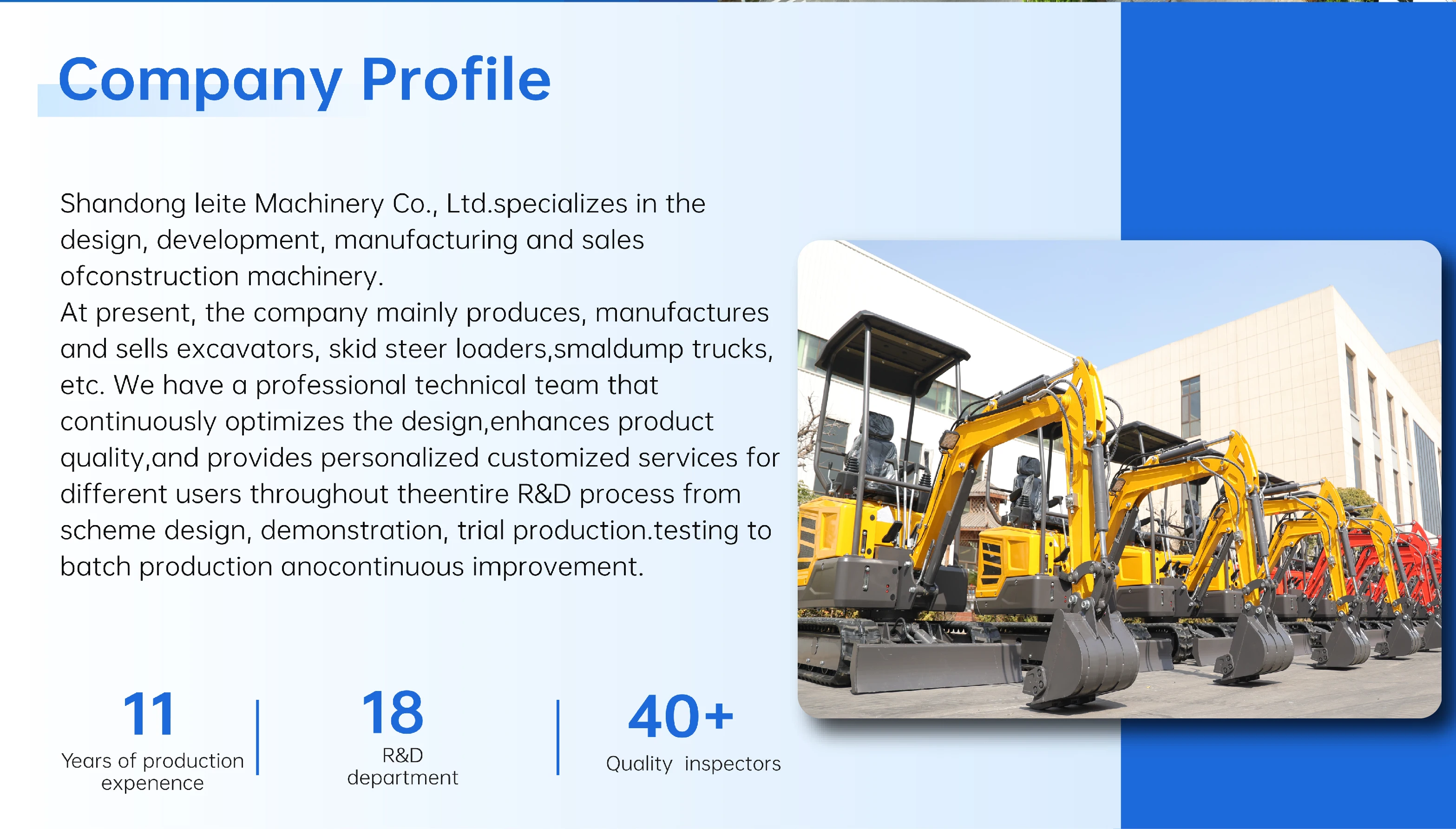 Company Profile

Shandong leite Machinery Co., Ltd.specializes in the design, development, manufacturing and sales ofconstruction machinery.
At present, the company mainly produces, manufactures and sells excavators, skid steer loaders,smaldump trucks, etc. We have a professional technical team that continuously optimizes the design,enhances product quality,and provides personalized customized services for different users throughout theentire R&D process from scheme design, demonstration, trial production.testing to batch production anocontinuous improvement.

11
Years of production expenence

18
R&D department

40+
Quality inspectors